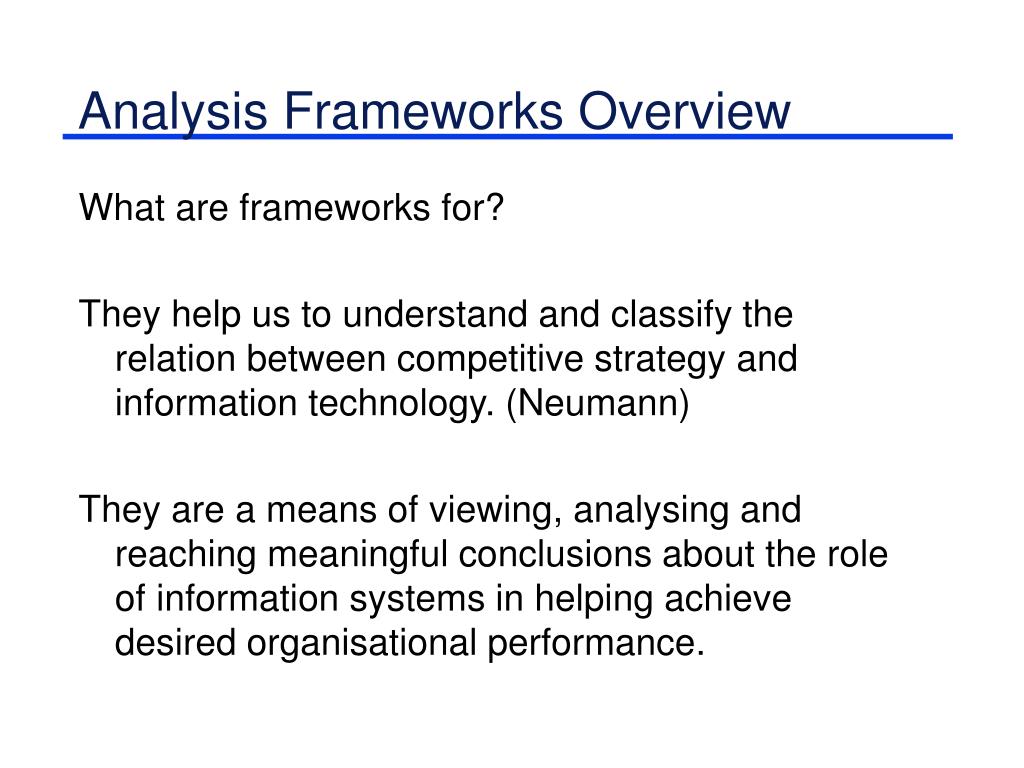 Analysis Frameworks Overview

What are frameworks for?

They help us to understand and classify the relation between competitive strategy and information technology. (Neumann)

They are a means of viewing, analysing and reaching meaningful conclusions about the role of information systems in helping achieve desired organisational performance.